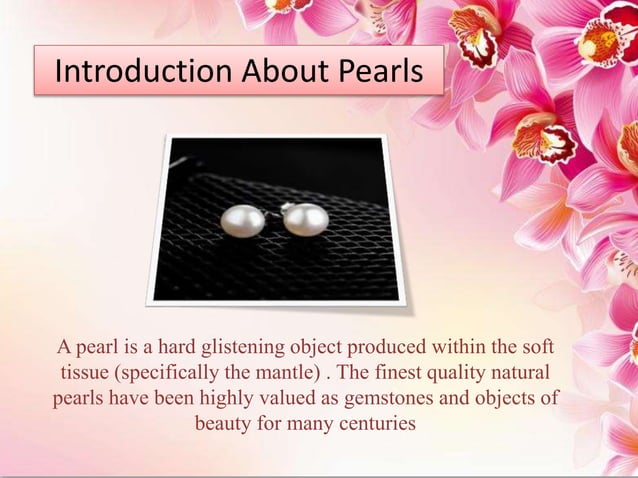 Introduction About Pearls

A pearl is a hard glistening object produced within the soft tissue (specifically the mantle) . The finest quality natural pearls have been highly valued as gemstones and objects of beauty for many centuries